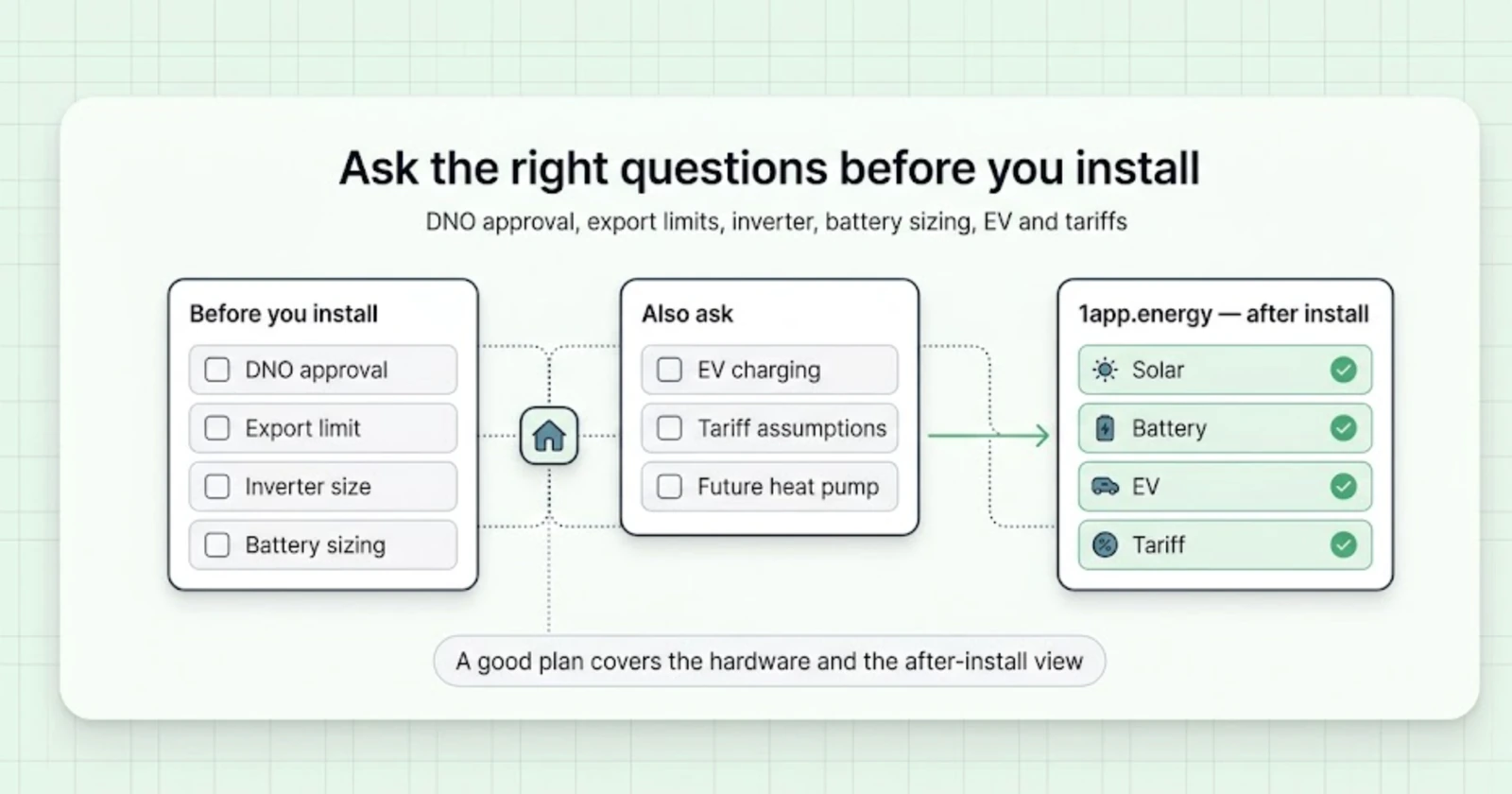 Ask the right questions before you install

DNO approval, export limits, inverter, battery sizing, EV and tariffs

Before you install

DNO approval

Export limit

Inverter size

Battery sizing

Also ask

EV charging

Tariff assumptions

Future heat pump

1app.energy — after install

Solar

Battery

EV

Tariff

A good plan covers the hardware and the after-install view